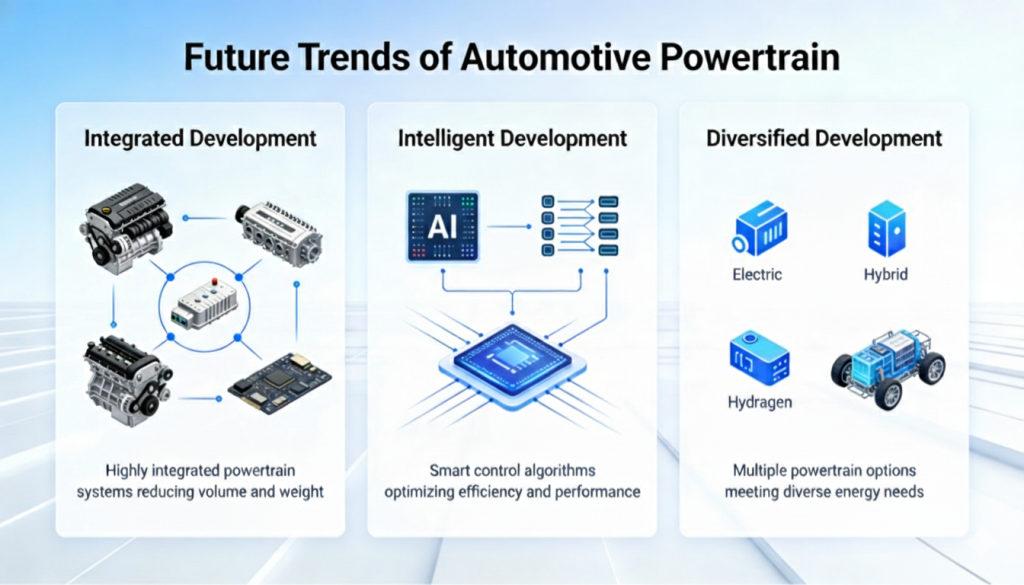 Future Trends of Automotive Powertrain

Integrated Development

Highly integrated powertrain systems reducing volume and weight

Intelligent Development

AI

Smart control algorithms optimizing efficiency and performance

Diversified Development

Electric

Hybrid

Hydragen

Multiple powertrain options meeting diverse energy needs